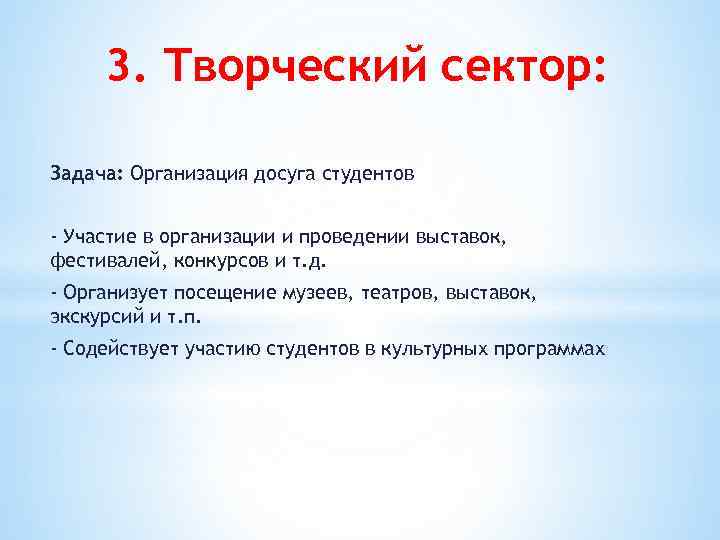 3. Творческий сектор:

Задача: Организация досуга студентов

- Участие в организации и проведении выставок, фестивалей, конкурсов и т.д.

- Организует посещение музеев, театров, выставок, экскурсий и т.п.

- Содействует участию студентов в культурных программах